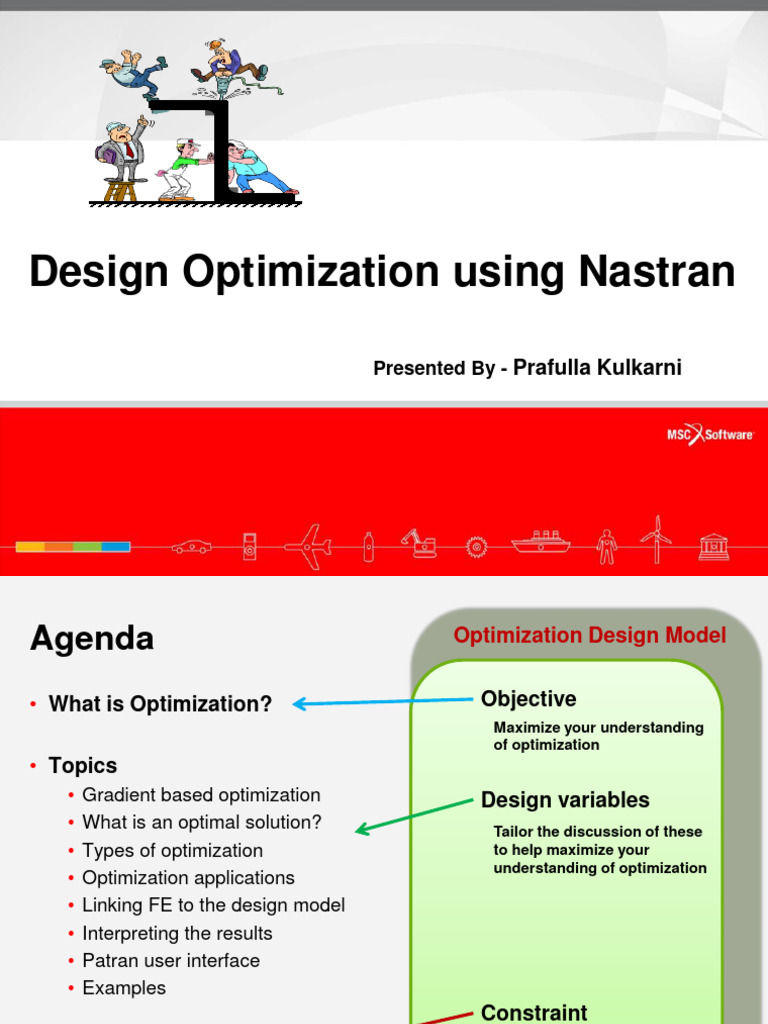 Design Optimization using Nastran

Presented By - Prafulla Kulkarni

MSC Software

Agenda

• What is Optimization?

• Topics
• Gradient based optimization
• What is an optimal solution?
• Types of optimization
• Optimization applications
• Linking FE to the design model
• Interpreting the results
• Patran user interface
• Examples

Optimization Design Model

Objective
Maximize your understanding of optimization

Design variables
Tailor the discussion of these to help maximize your understanding of optimization

Constraint